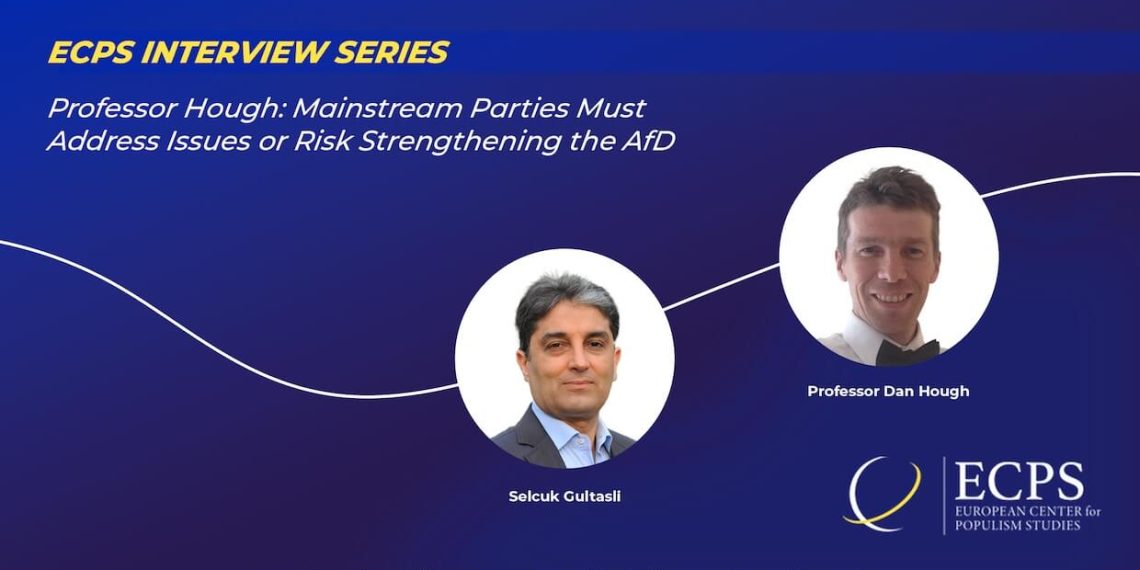 ECPS INTERVIEW SERIES

Professor Hough: Mainstream Parties Must Address Issues or Risk Strengthening the AfD

Professor Dan Hough

Selcuk Gultasli

ECPS
EUROPEAN CENTER for POPULISM STUDIES